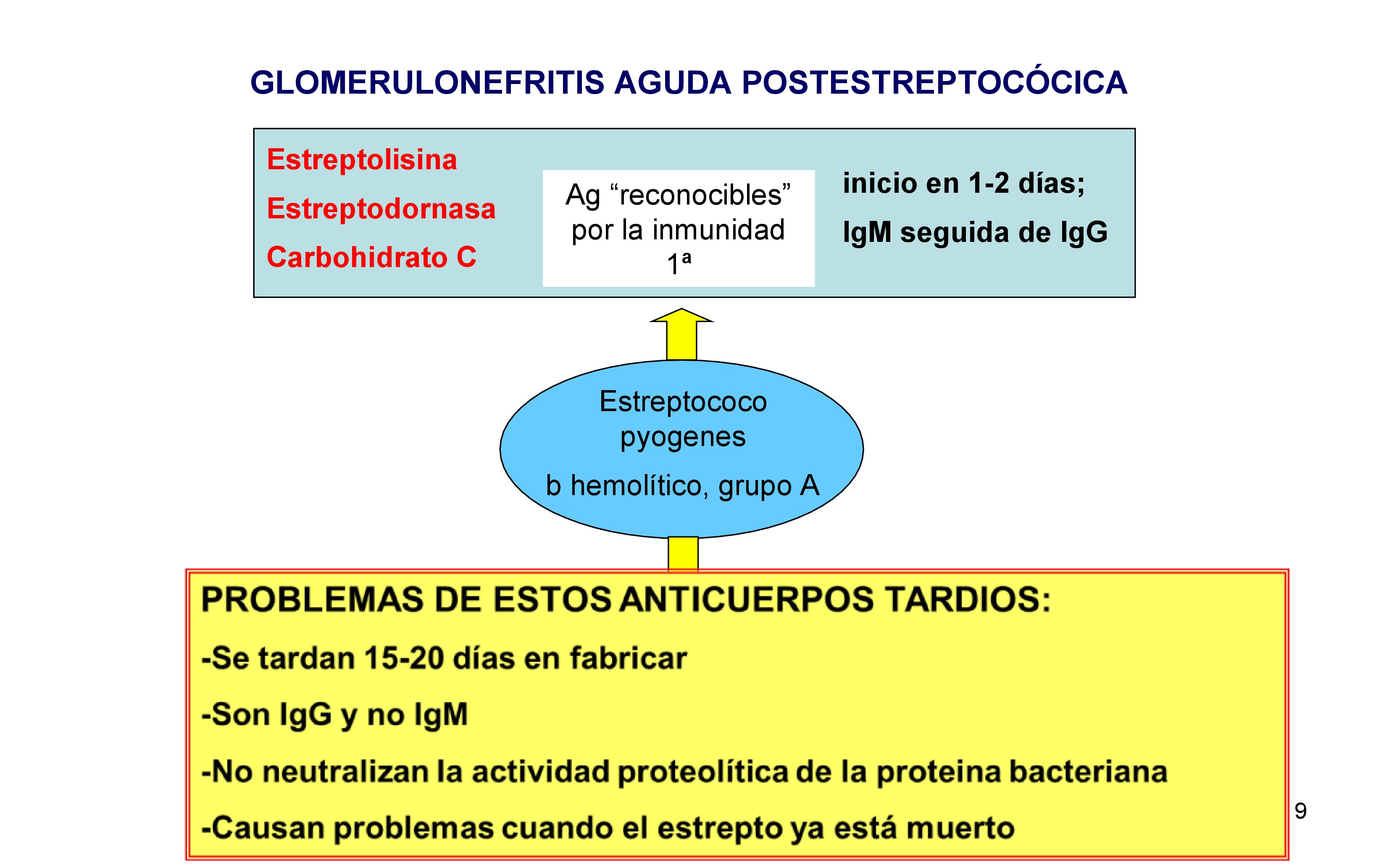 GLOMERULONEFRITIS AGUDA POSTESTREPTOCÓCICA

Estreptolisina

Estreptodornasa

Carbohidrato C

Ag “reconocibles” por la inmunidad 1ª

inicio en 1-2 días;

IgM seguida de IgG

Estreptococo pyogenes

b hemolítico, grupo A

PROBLEMAS DE ESTOS ANTICUERPOS TARDIOS:

-Se tardan 15-20 días en fabricar

-Son IgG y no IgM

-No neutralizan la actividad proteolítica de la proteina bacteriana

-Causan problemas cuando el estrepto ya está muerto

9